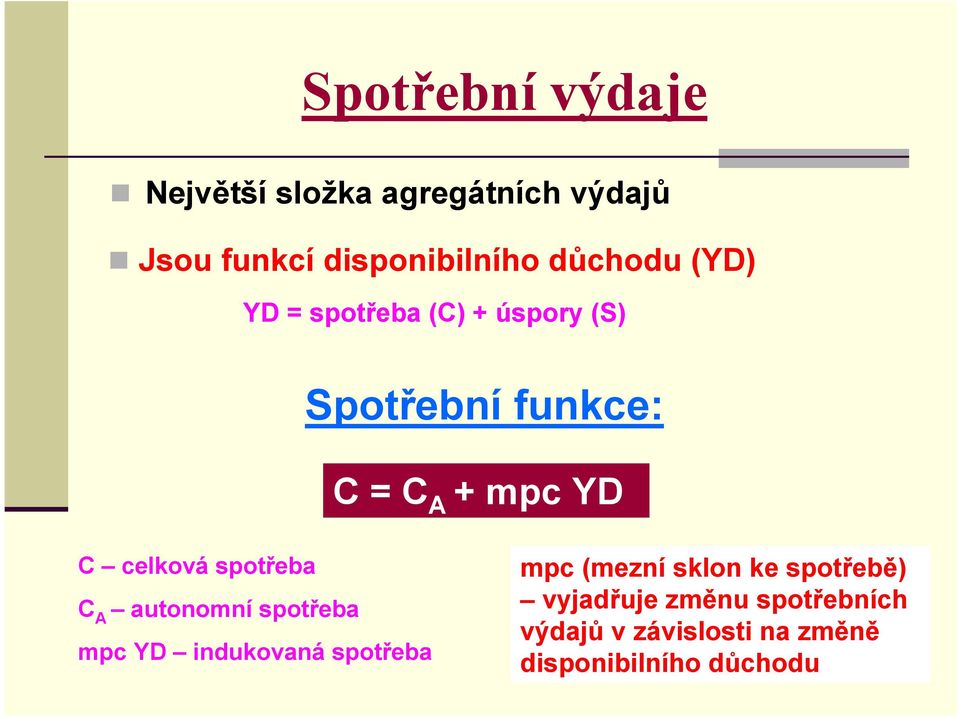 Spotřební výdaje

Největší složka agregátních výdajů

Jsou funkcí disponibilního důchodu (YD)

YD = spotřeba (C) + úspory (S)

Spotřební funkce:

$C = C_A + mpc\ YD$

C – celková spotřeba

$C_A$ – autonomní spotřeba

mpc YD – indukovaná spotřeba

mpc (mezní sklon ke spotřebě) – vyjadřuje změnu spotřebních výdajů v závislosti na změně disponibilního důchodu